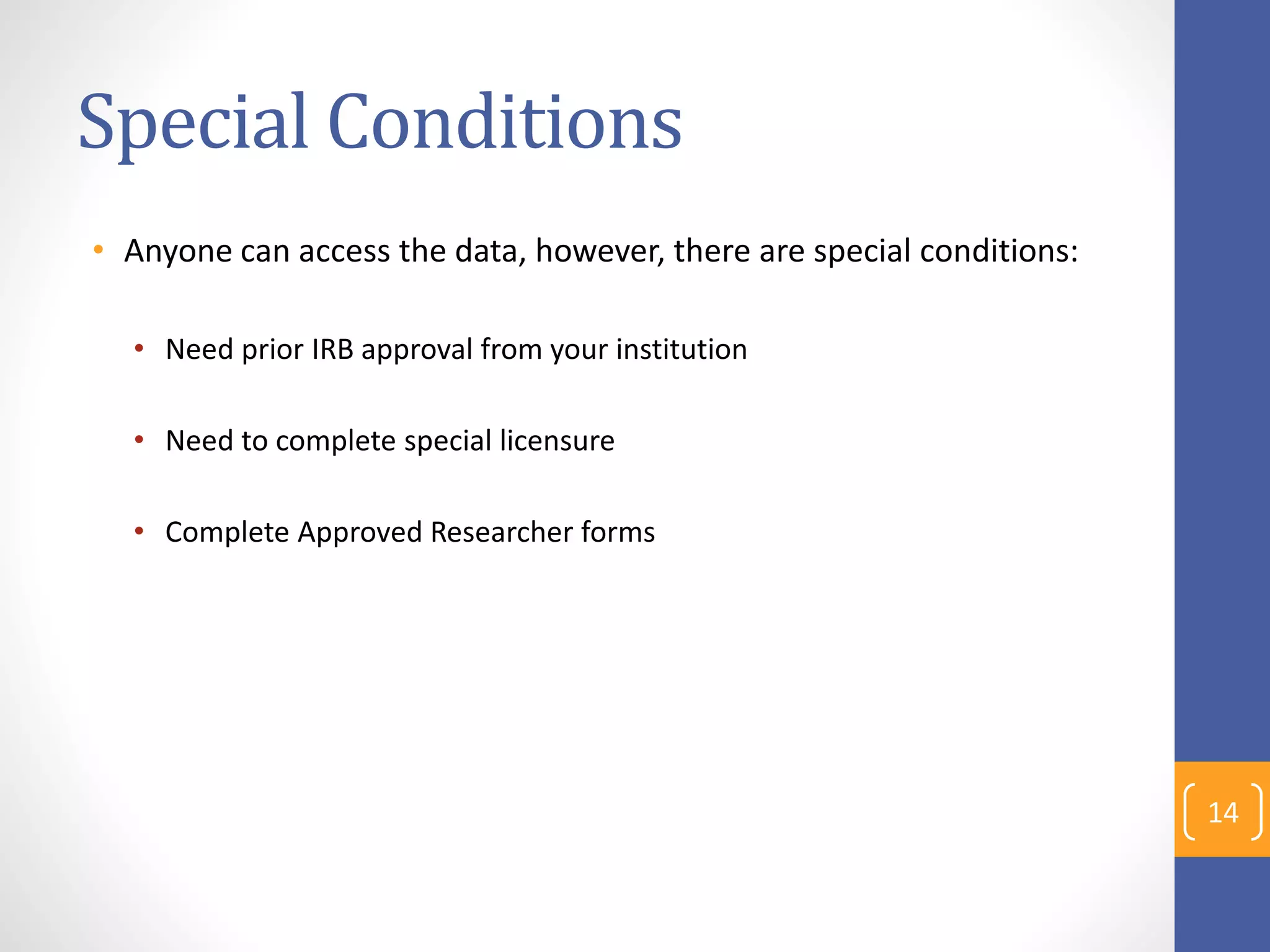 Special Conditions

• Anyone can access the data, however, there are special conditions:

• Need prior IRB approval from your institution

• Need to complete special licensure

• Complete Approved Researcher forms

14